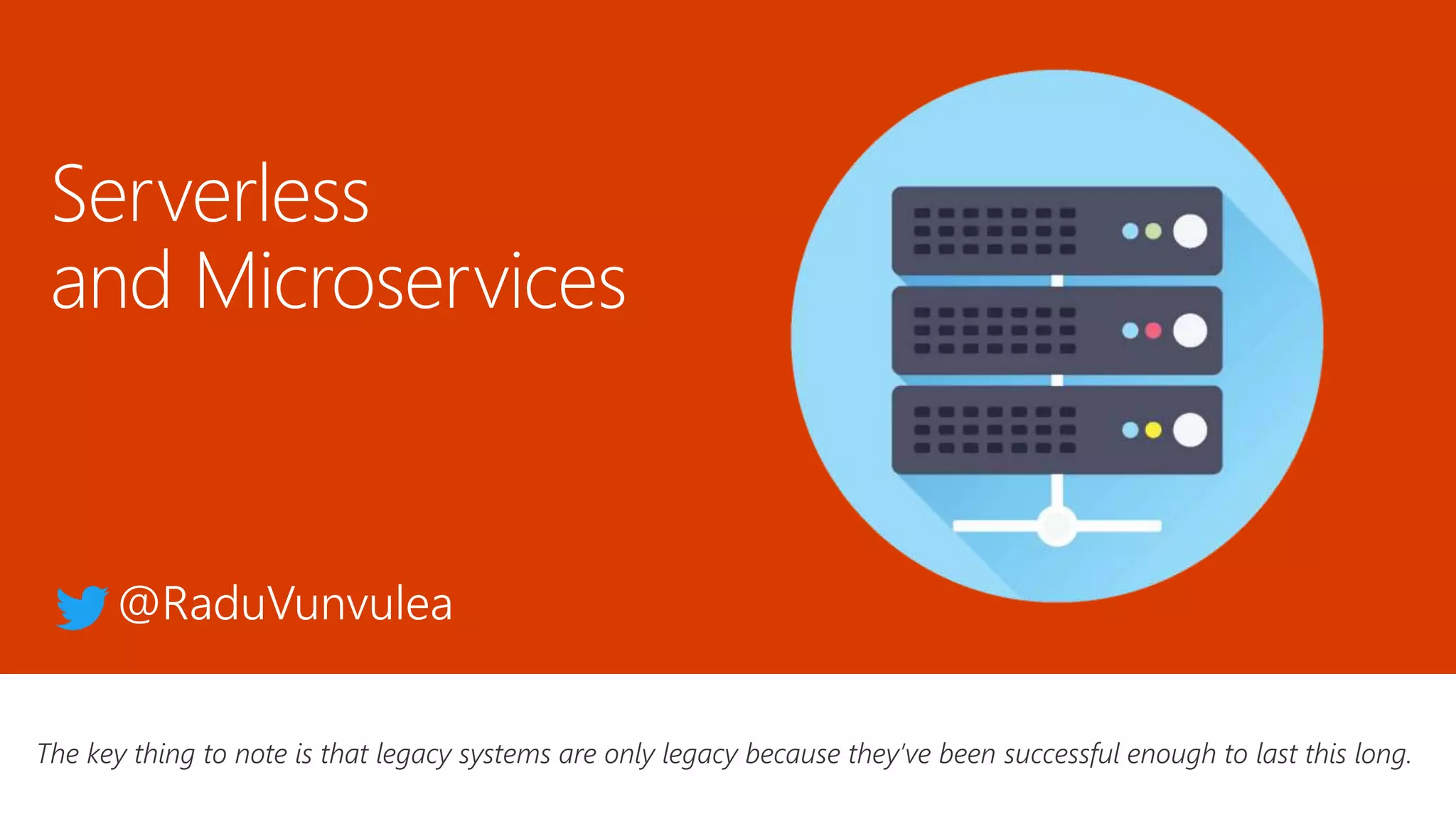 Serverless
and Microservices

@RaduVunvulea

The key thing to note is that legacy systems are only legacy because they've been successful enough to last this long.